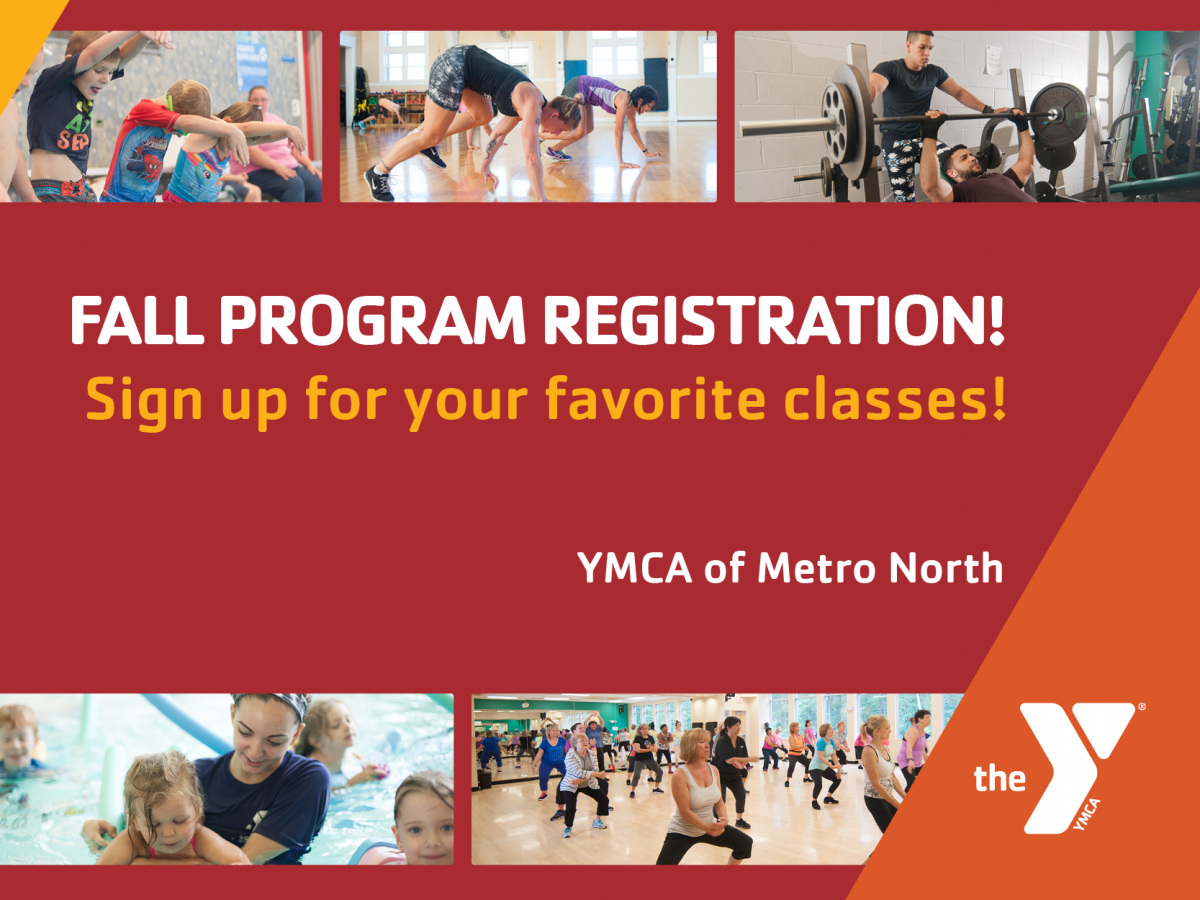 FALL PROGRAM REGISTRATION!
Sign up for your favorite classes!

YMCA of Metro North

the YMCA